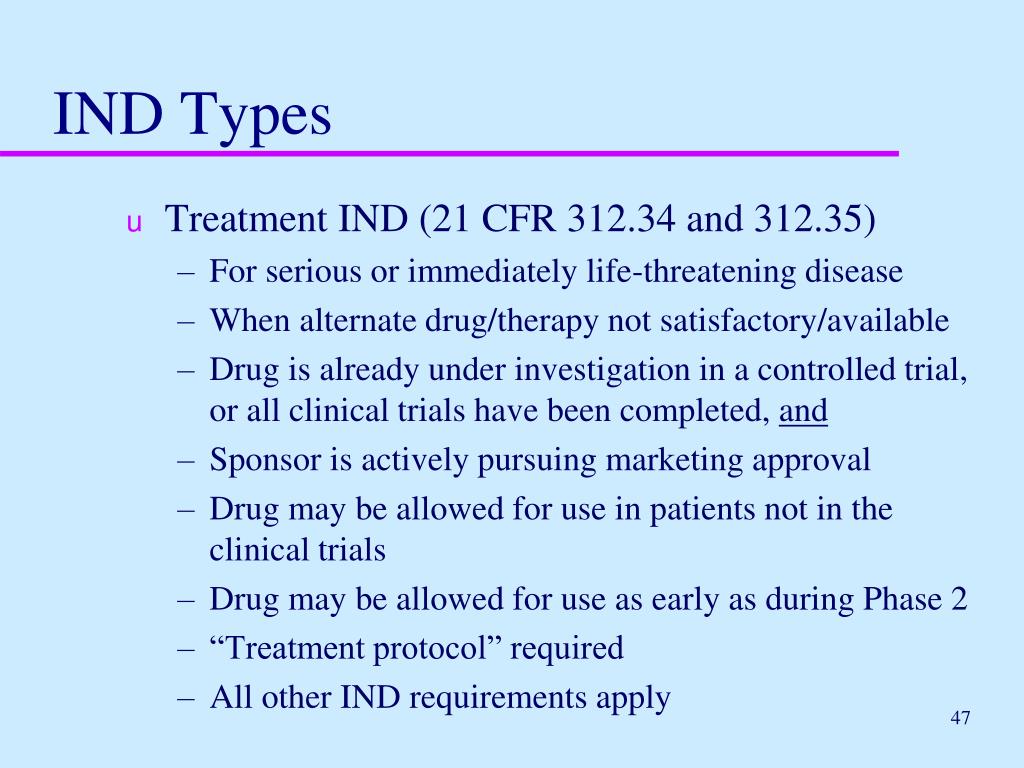 IND Types

u Treatment IND (21 CFR 312.34 and 312.35)
– For serious or immediately life-threatening disease
– When alternate drug/therapy not satisfactory/available
– Drug is already under investigation in a controlled trial, or all clinical trials have been completed, and
– Sponsor is actively pursuing marketing approval
– Drug may be allowed for use in patients not in the clinical trials
– Drug may be allowed for use as early as during Phase 2
– “Treatment protocol” required
– All other IND requirements apply

47